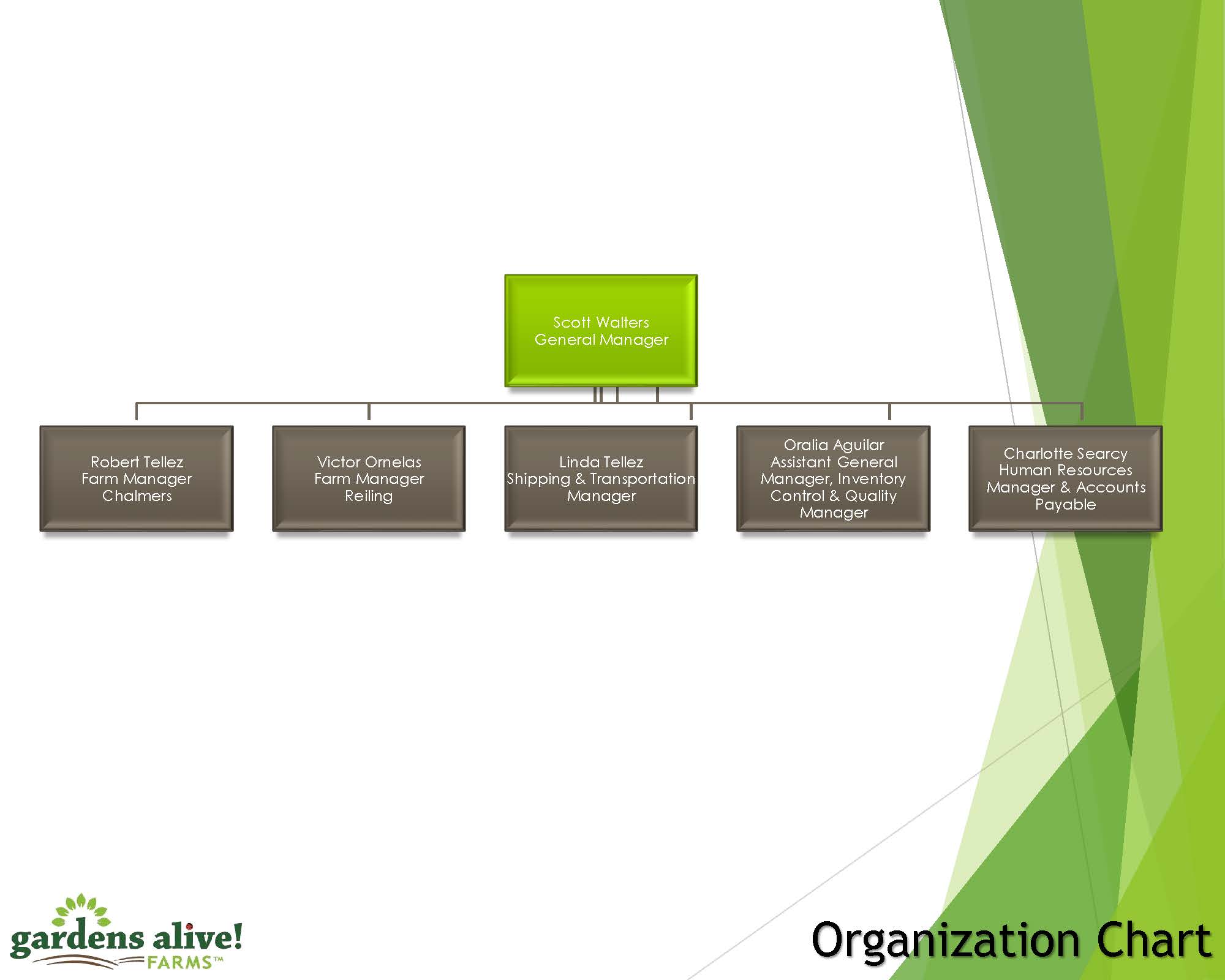 Scott Walters
General Manager

Robert Tellez
Farm Manager
Chalmers

Victor Ornelas
Farm Manager
Reiling

Linda Tellez
Shipping & Transportation
Manager

Oralia Aguilar
Assistant General
Manager, Inventory
Control & Quality
Manager

Charlotte Searcy
Human Resources
Manager & Accounts
Payable

gardens alive!
FARMS™

Organization Chart